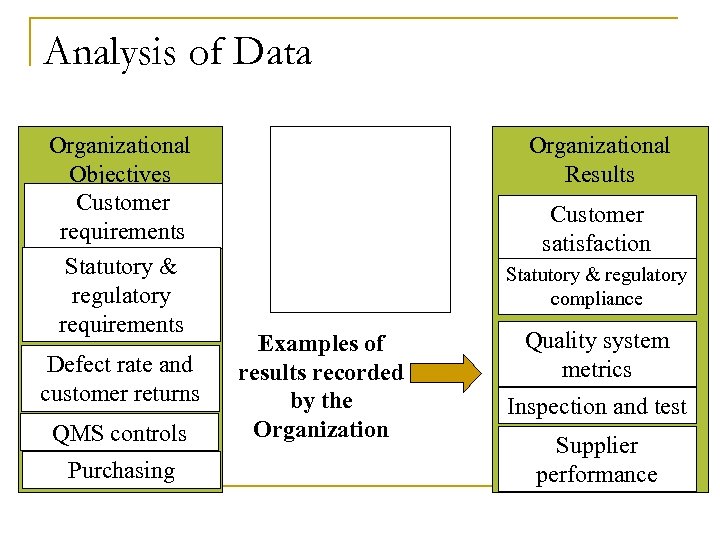 Analysis of Data

Organizational Objectives

Customer requirements

Statutory & regulatory requirements

Defect rate and customer returns

QMS controls

Purchasing

Examples of results recorded by the Organization

Organizational Results

Customer satisfaction

Statutory & regulatory compliance

Quality system metrics

Inspection and test

Supplier performance